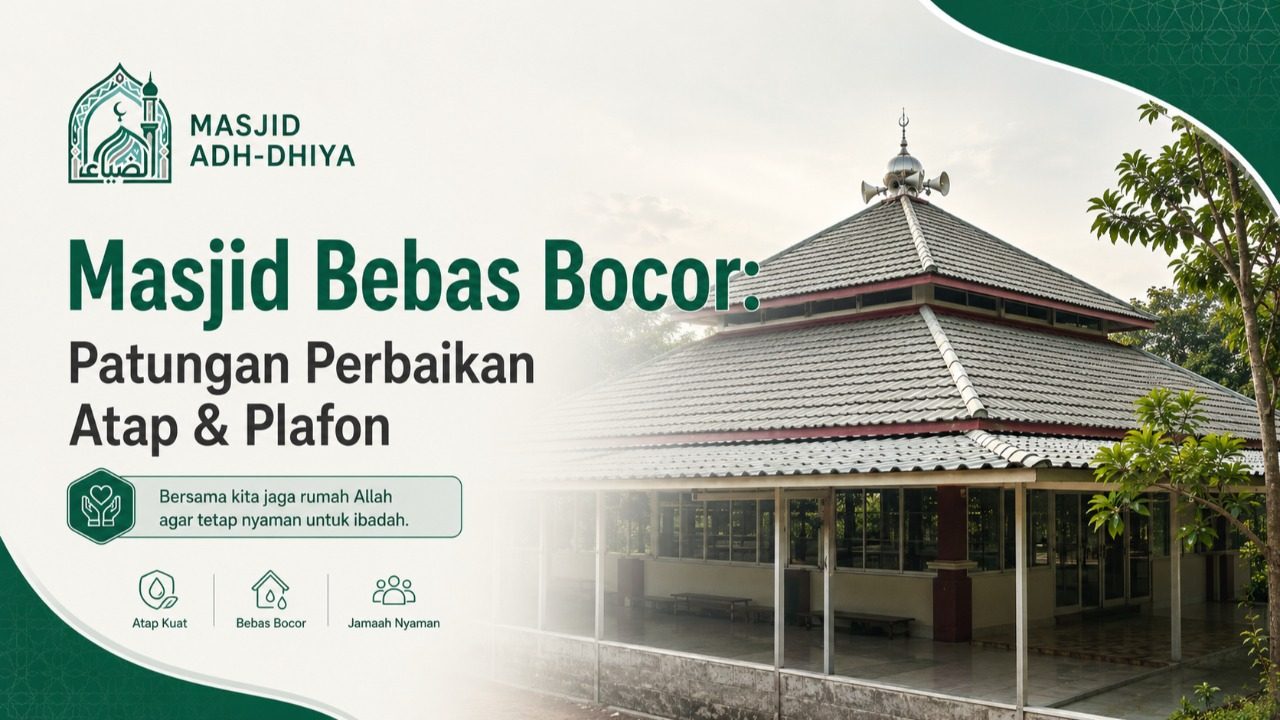 الضياء

MASJID ADH-DHIYA

Masjid Bebas Bocor:
Patungan Perbaikan Atap & Plafon

Bersama kita jaga rumah Allah agar tetap nyaman untuk ibadah.

Atap Kuat

Bebas Bocor

Jamaah Nyaman